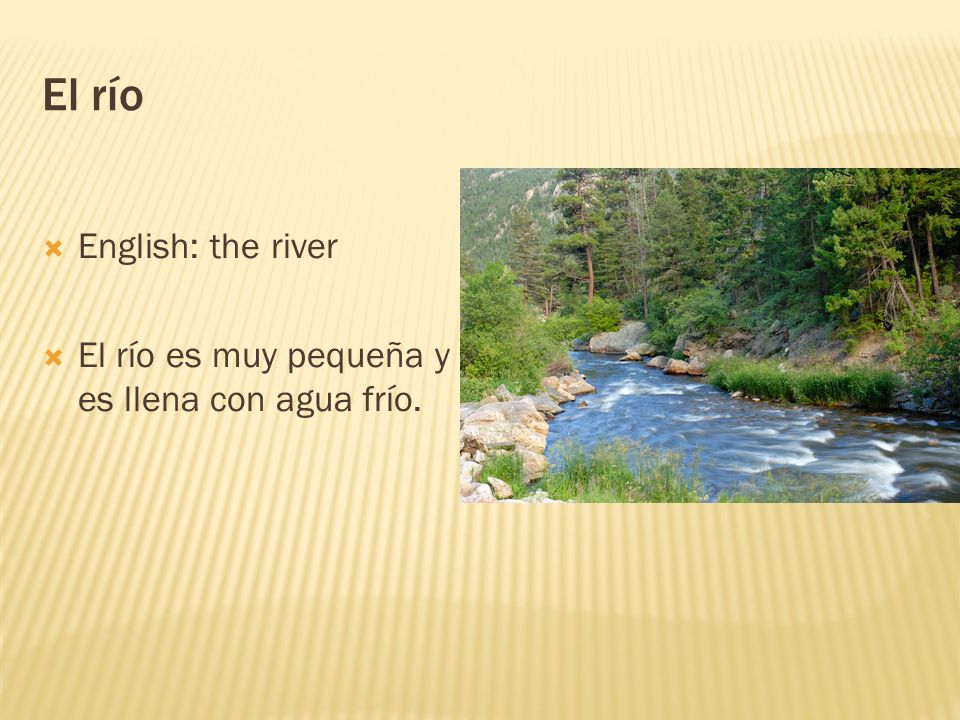 El río

English: the river

El río es muy pequeña y es llena con agua frío.